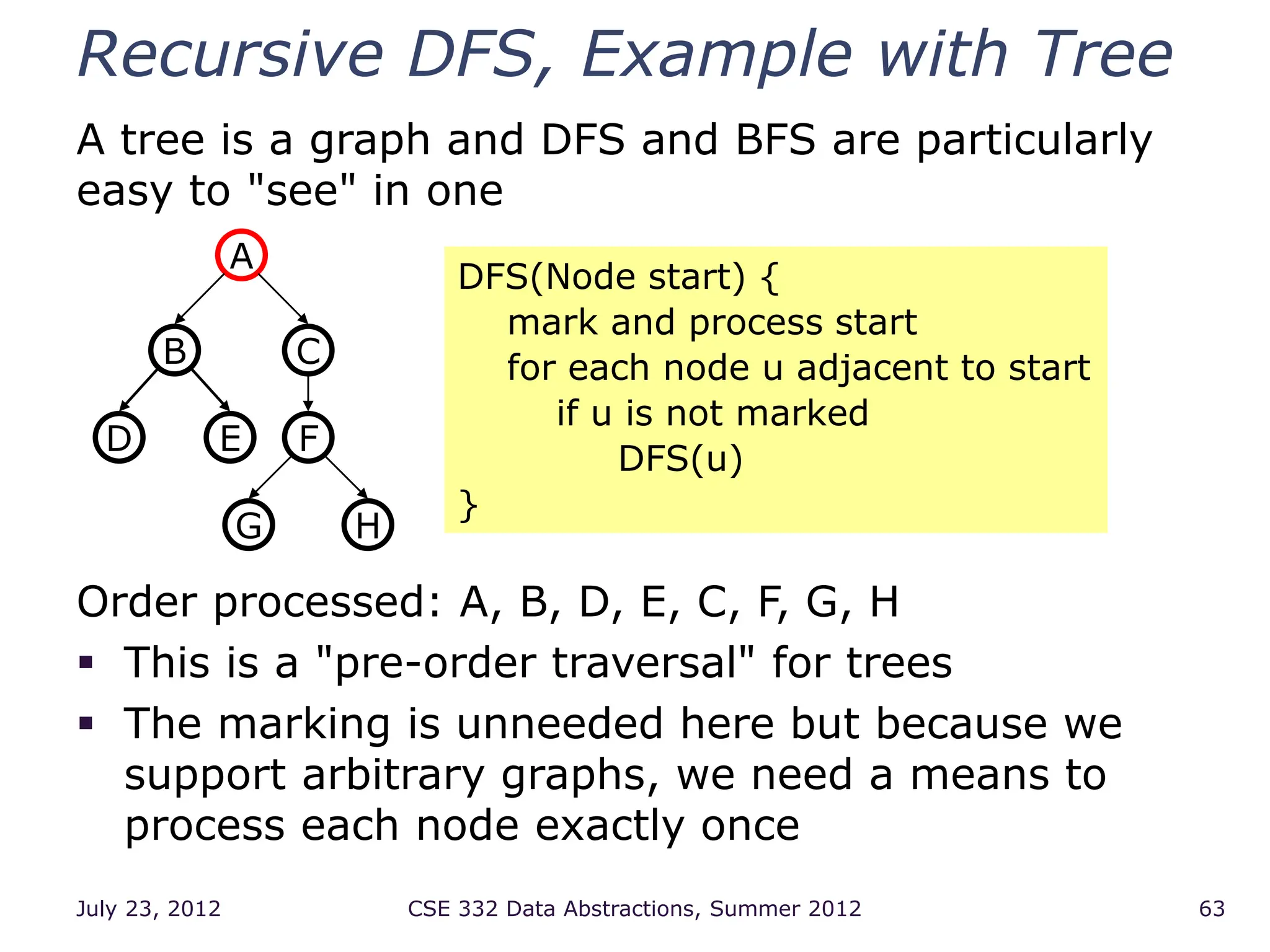 Recursive DFS, Example with Tree

A tree is a graph and DFS and BFS are particularly easy to "see" in one

A
B
C
D
E
F
G
H

DFS(Node start) {
mark and process start
for each node u adjacent to start
if u is not marked
DFS(u)
}

Order processed: A, B, D, E, C, F, G, H

▪ This is a "pre-order traversal" for trees

▪ The marking is unneeded here but because we support arbitrary graphs, we need a means to process each node exactly once

July 23, 2012

CSE 332 Data Abstractions, Summer 2012

63